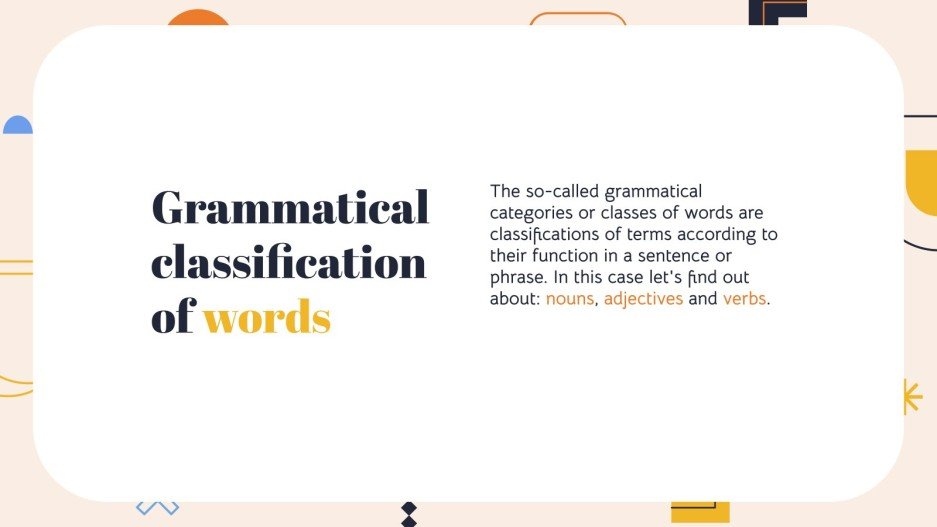 Grammatical classification of words

The so-called grammatical categories or classes of words are classifications of terms according to their function in a sentence or phrase. In this case let's find out about: nouns, adjectives and verbs.